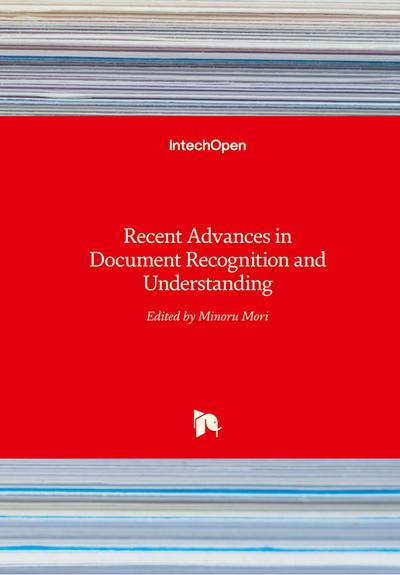 IntechOpen

Recent Advances in Document Recognition and Understanding

Edited by Minoru Mori